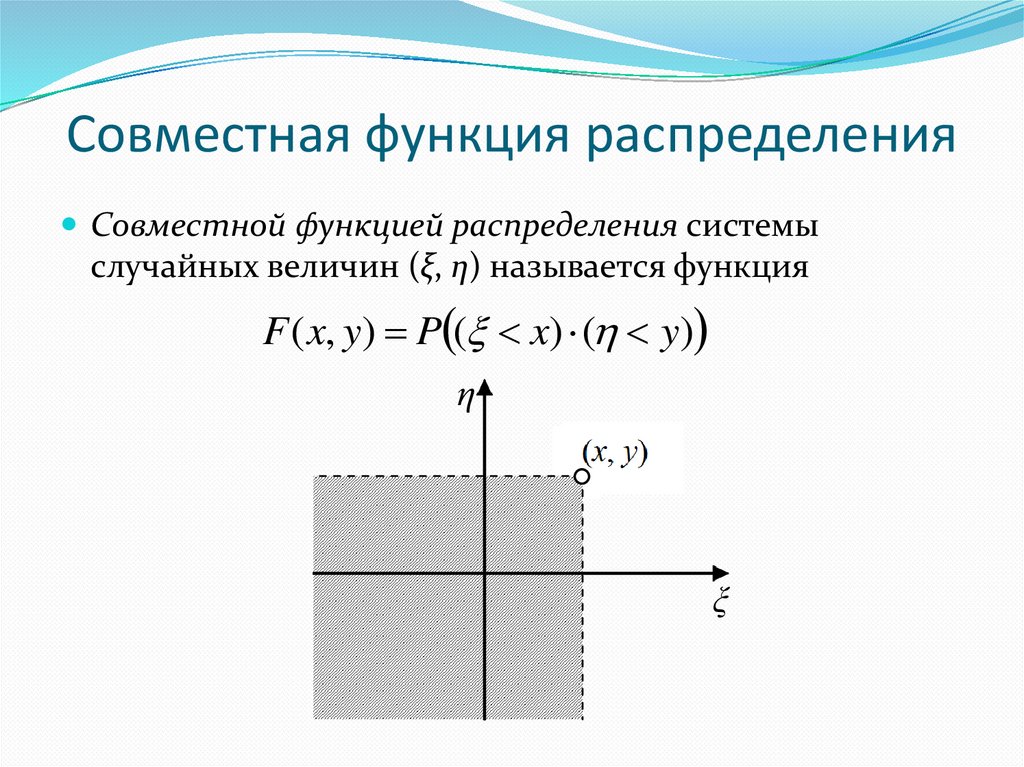 Совместная функция распределения

Совместной функцией распределения системы случайных величин $(\xi, \eta)$ называется функция

$F(x, y) = P((\xi < x) \cdot (\eta < y))$

$\eta$

$(x, y)$

$\xi$